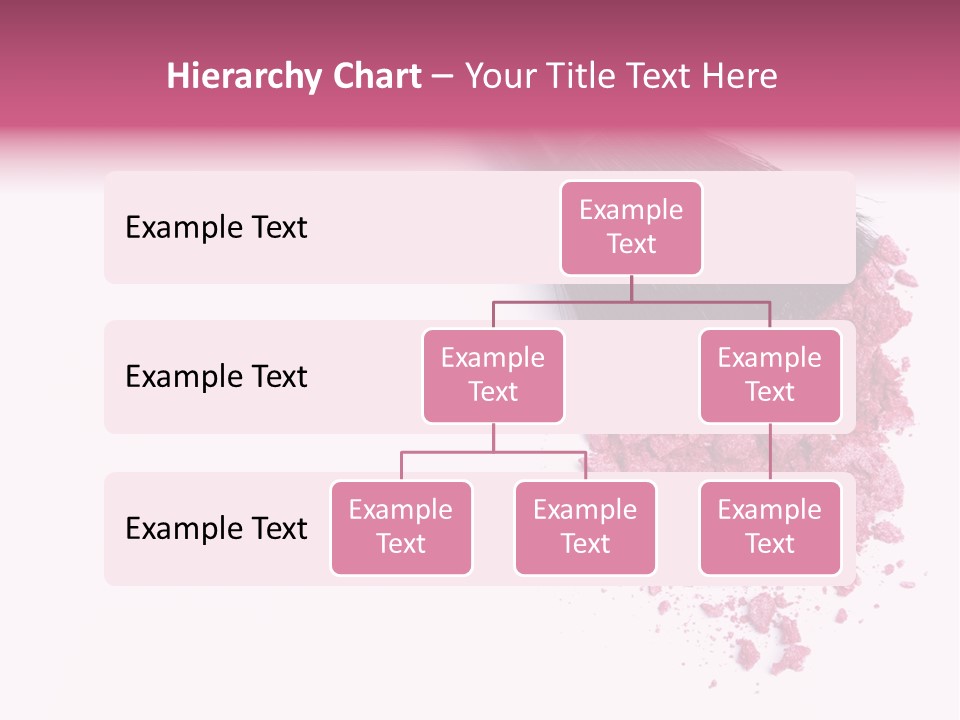 Hierarchy Chart – Your Title Text Here

Example Text

Example Text

Example Text

Example Text

Example Text

Example Text

Example Text

Example Text

Example Text